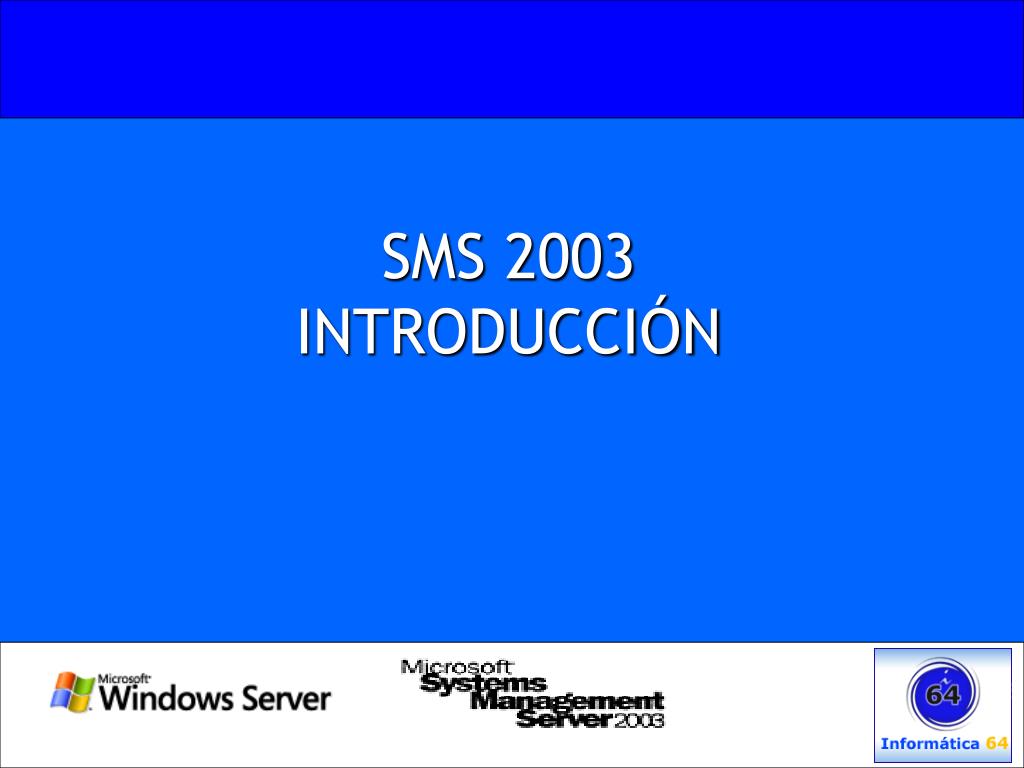 SMS 2003
INTRODUCCIÓN

Microsoft Windows Server

Microsoft Systems Management Server 2003

64

Informática 64